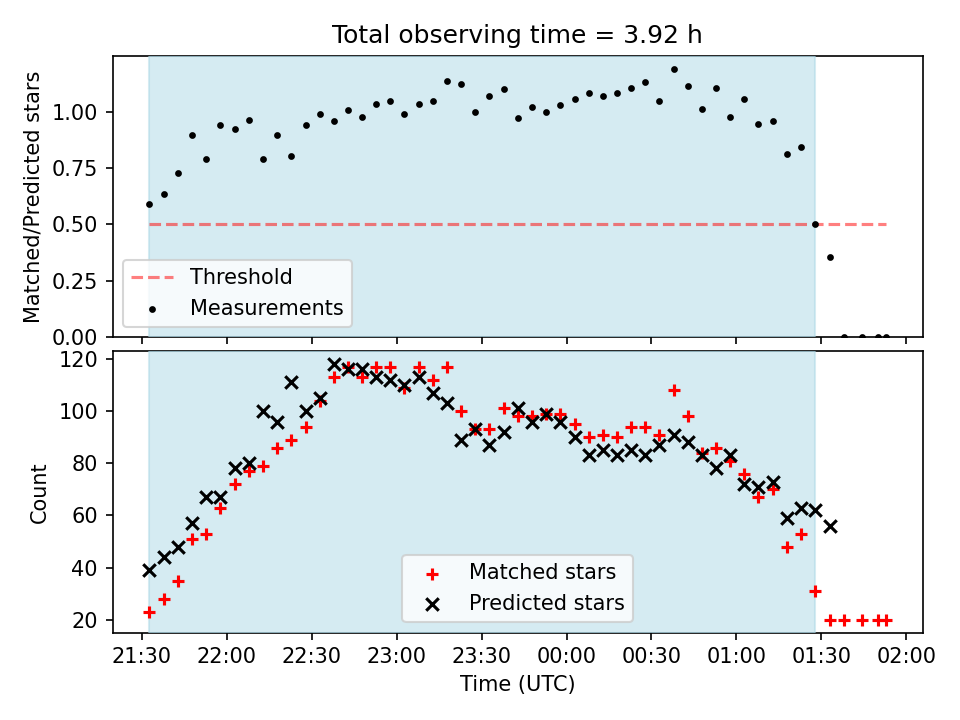 Total observing time = 3.92 h

Matched/Predicted stars

1.00
0.75
0.50
0.25
0.00

Threshold
Measurements

Count

120
100
80
60
40
20

Matched stars
Predicted stars

21:30
22:00
22:30
23:00
23:30
00:00
00:30
01:00
01:30
02:00

Time (UTC)